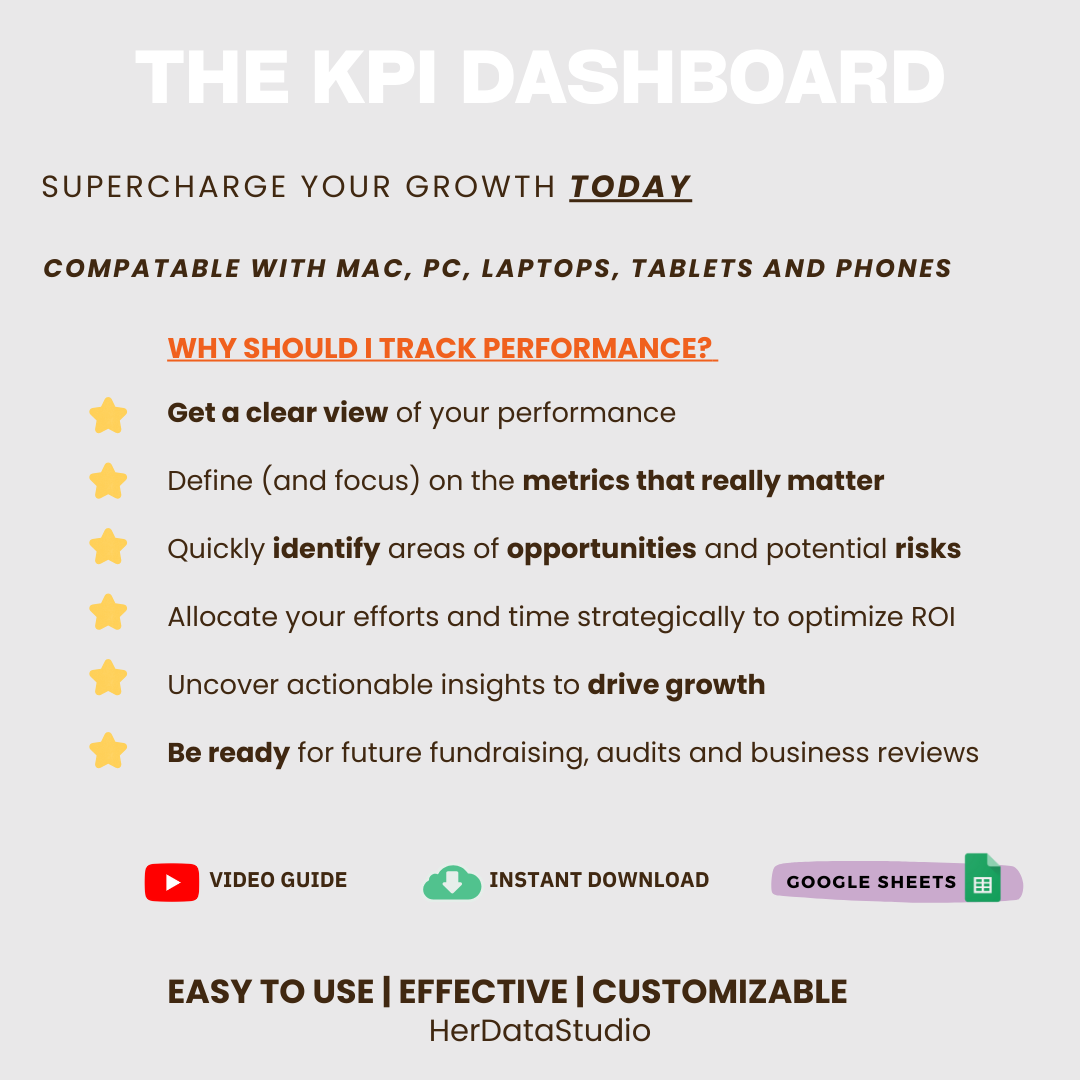 THE KPI DASHBOARD

SUPERCHARGE YOUR GROWTH TODAY

COMPATABLE WITH MAC, PC, LAPTOPS, TABLETS AND PHONES

WHY SHOULD I TRACK PERFORMANCE?

Get a clear view of your performance

Define (and focus) on the metrics that really matter

Quickly identify areas of opportunities and potential risks

Allocate your efforts and time strategically to optimize ROI

Uncover actionable insights to drive growth

Be ready for future fundraising, audits and business reviews

VIDEO GUIDE INSTANT DOWNLOAD GOOGLE SHEETS

EASY TO USE | EFFECTIVE | CUSTOMIZABLE
HerDataStudio